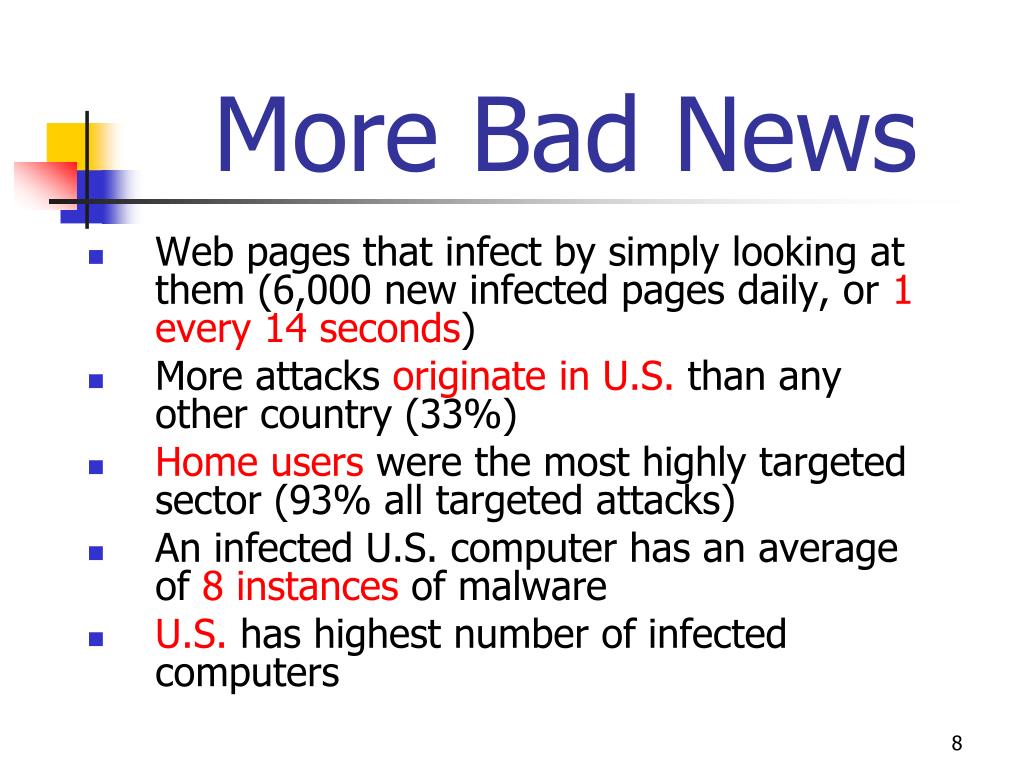 More Bad News

- Web pages that infect by simply looking at them (6,000 new infected pages daily, or 1 every 14 seconds)
- More attacks originate in U.S. than any other country (33%)
- Home users were the most highly targeted sector (93% all targeted attacks)
- An infected U.S. computer has an average of 8 instances of malware
- U.S. has highest number of infected computers

8